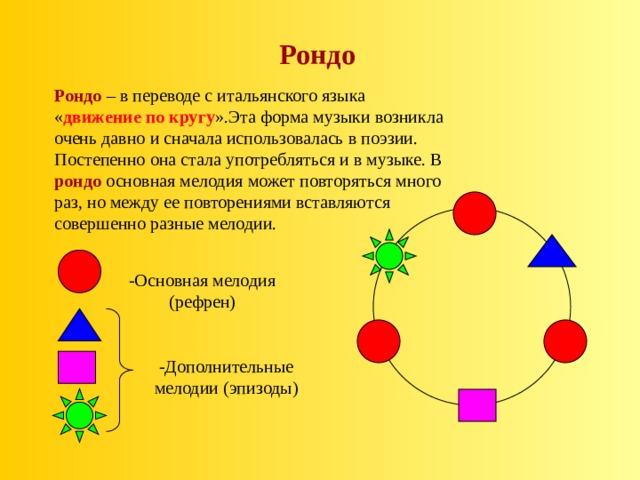 Рондо

Рондо – в переводе с итальянского языка «движение по кругу».Эта форма музыки возникла очень давно и сначала использовалась в поэзии. Постепенно она стала употребляться и в музыке. В рондо основная мелодия может повторяться много раз, но между ее повторениями вставляются совершенно разные мелодии.

-Основная мелодия (рефрен)

-Дополнительные мелодии (эпизоды)